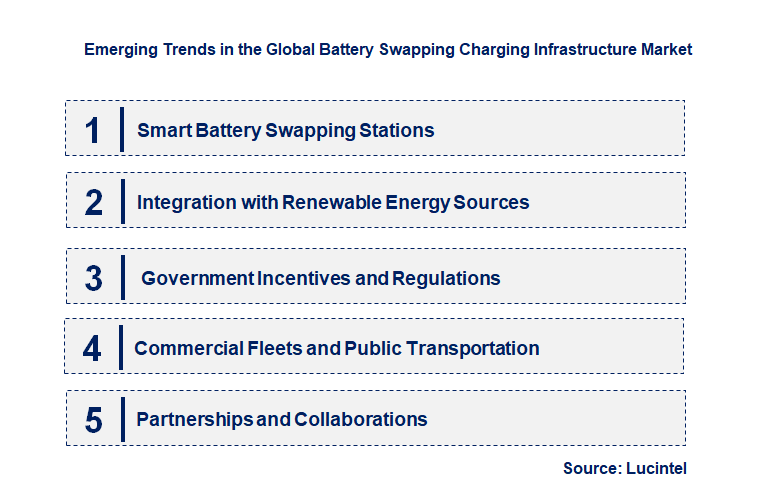 Emerging Trends in the Global Battery Swapping Charging Infrastructure Market

1 Smart Battery Swapping Stations

2 Integration with Renewable Energy Sources

3 Government Incentives and Regulations

4 Commercial Fleets and Public Transportation

5 Partnerships and Collaborations

Source: Lucintel